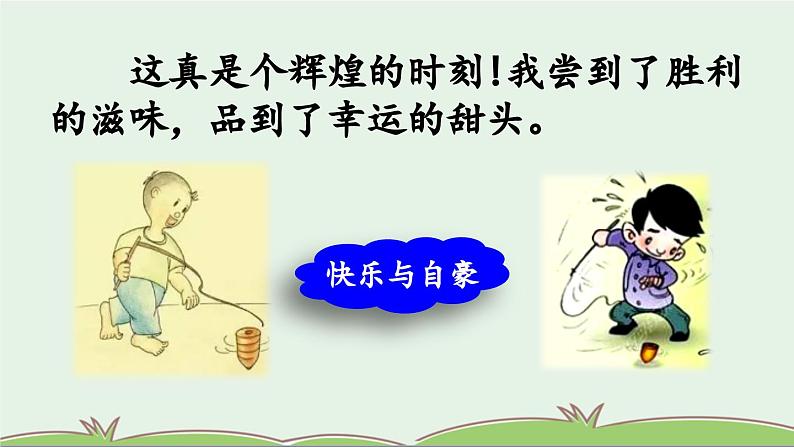 这真是个辉煌的时刻!我尝到了胜利的滋味，品到了幸运的甜头。

快乐与自豪